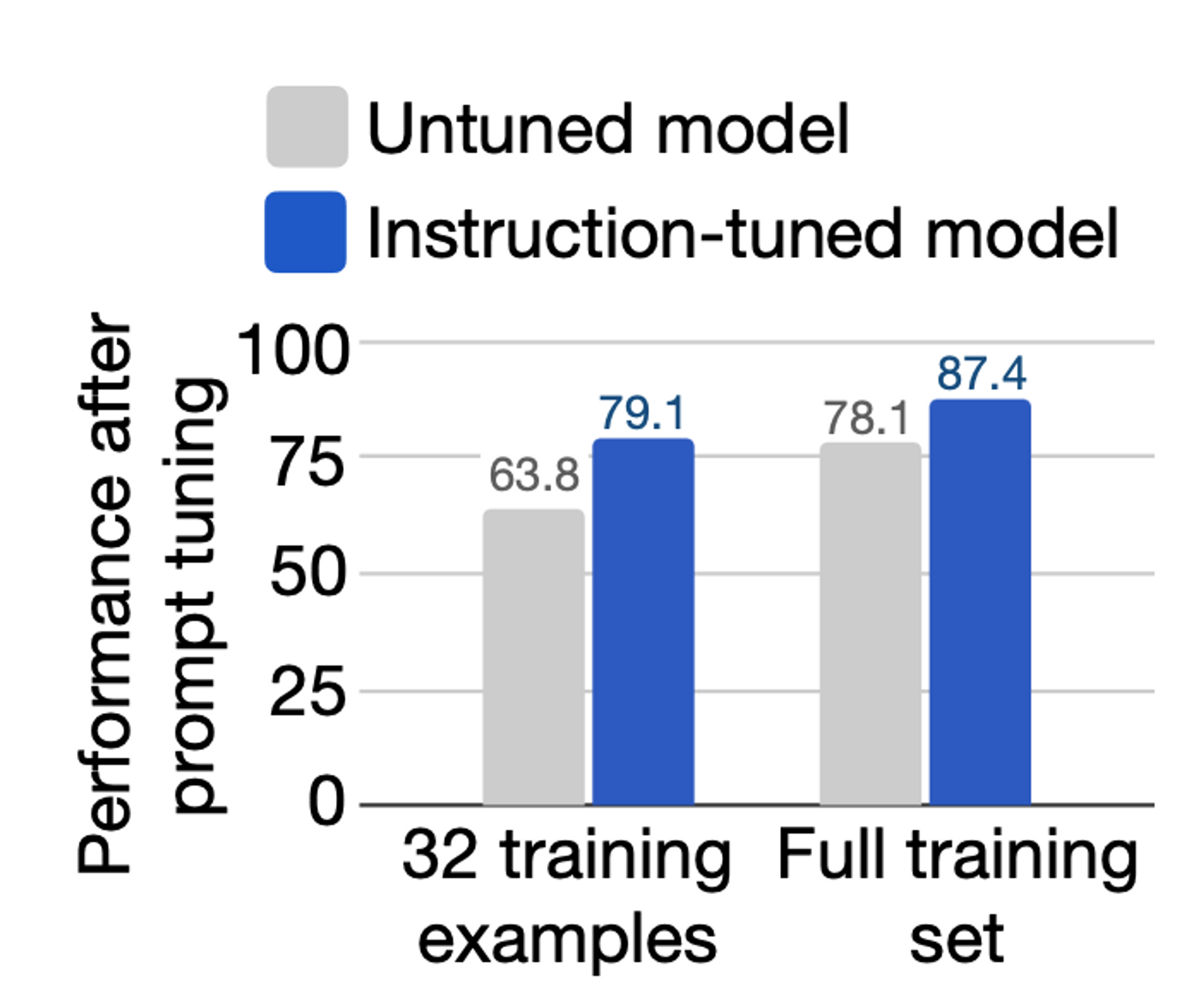 Untuned model
Instruction-tuned model

Performance after prompt tuning

100
75
50
25
0

63.8
79.1
78.1
87.4

32 training examples
Full training set